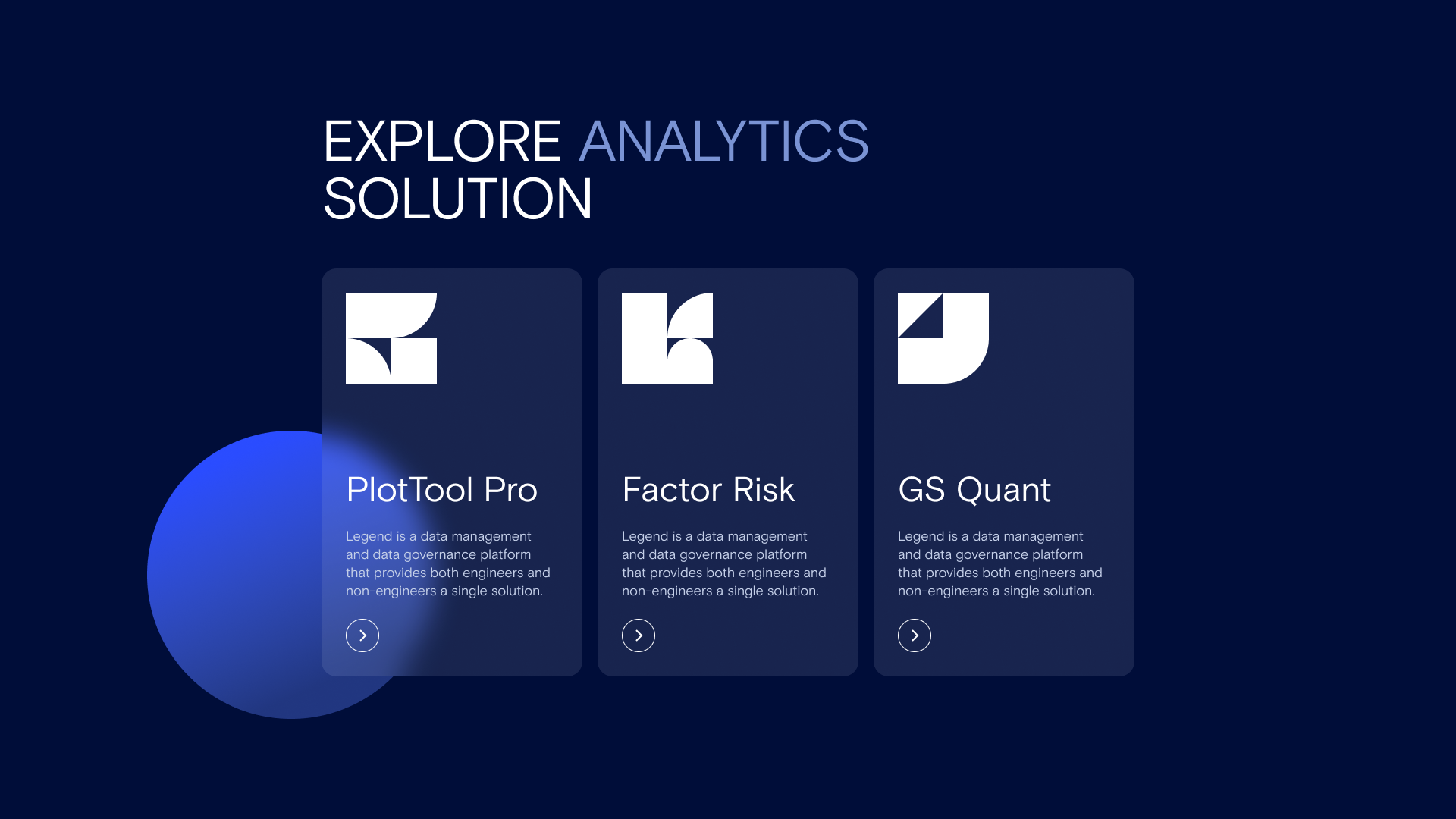 EXPLORE ANALYTICS SOLUTION

PlotTool Pro

Legend is a data management and data governance platform that provides both engineers and non-engineers a single solution.

Factor Risk

Legend is a data management and data governance platform that provides both engineers and non-engineers a single solution.

GS Quant

Legend is a data management and data governance platform that provides both engineers and non-engineers a single solution.